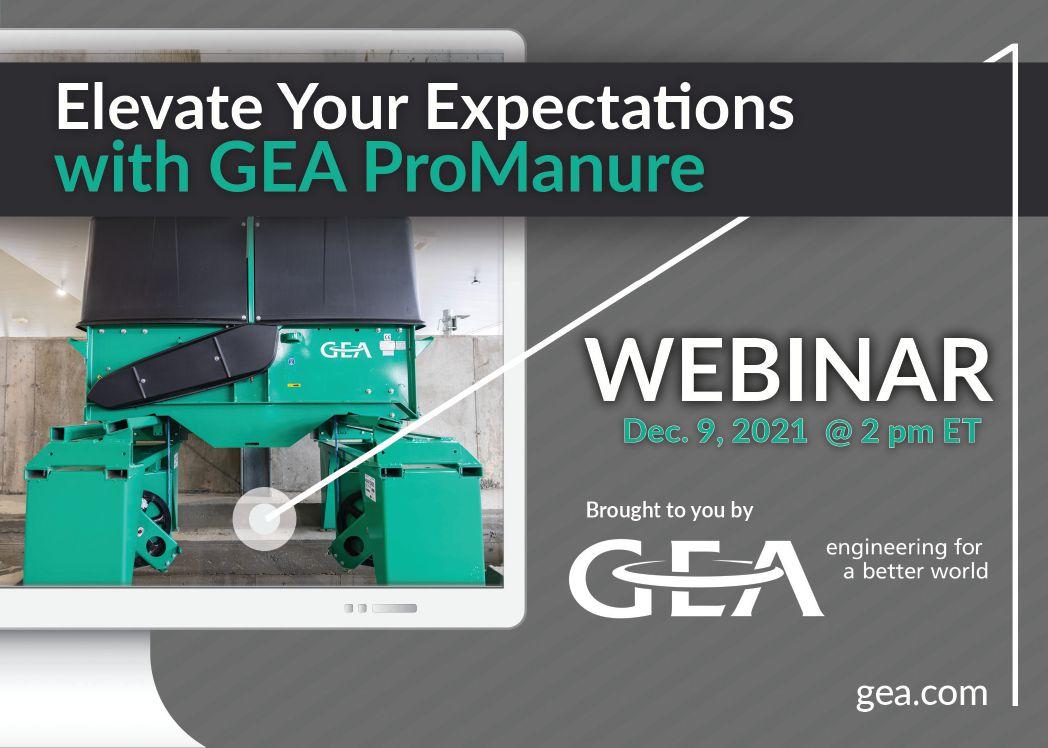 Elevate Your Expectations
with GEA ProManure

GEA

WEBINAR
Dec. 9, 2021 @ 2 pm ET

Brought to you by

GEA engineering for a better world

gea.com